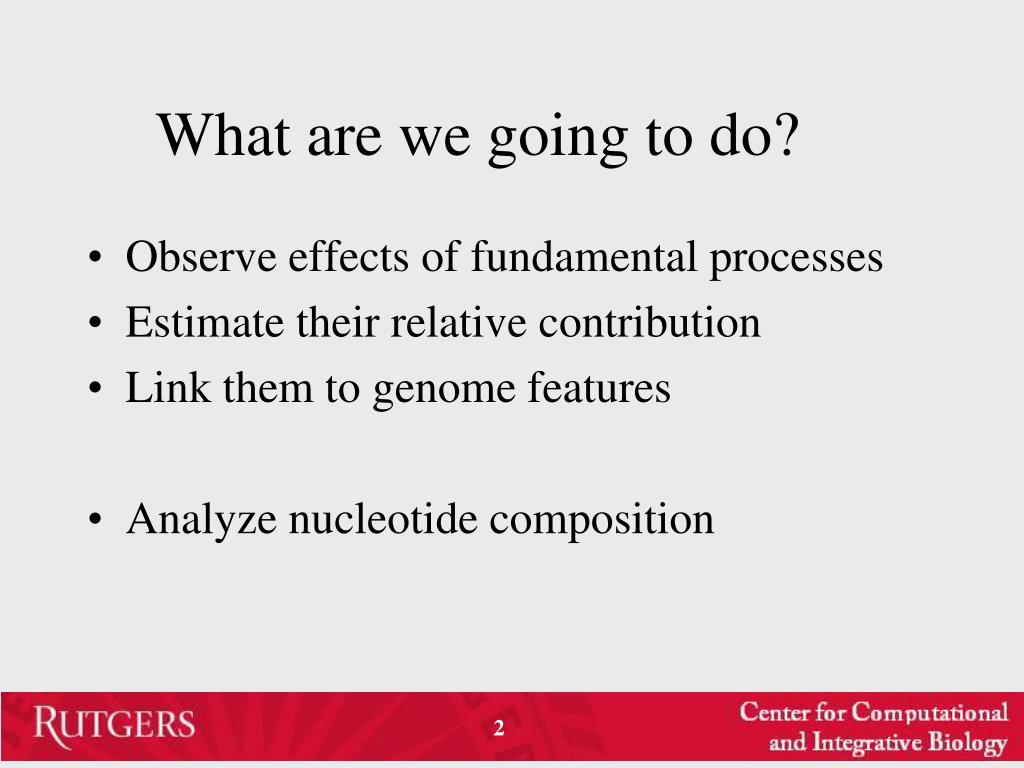 What are we going to do?

• Observe effects of fundamental processes
• Estimate their relative contribution
• Link them to genome features

• Analyze nucleotide composition

RUTGERS

2

Center for Computational and Integrative Biology